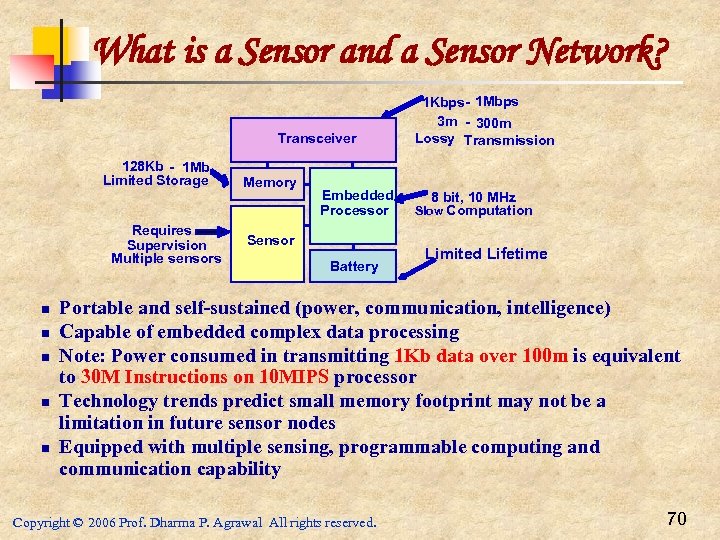 What is a Sensor and a Sensor Network?

1Kbps- 1Mbps
3m - 300m
Lossy Transmission

Transceiver

128Kb - 1Mb
Limited Storage

Memory

Embedded Processor

8 bit, 10 MHz
Slow Computation

Requires Supervision
Multiple sensors

Sensor

Battery

Limited Lifetime

- Portable and self-sustained (power, communication, intelligence)
- Capable of embedded complex data processing
- Note: Power consumed in transmitting 1Kb data over 100m is equivalent to 30M Instructions on 10MIPS processor
- Technology trends predict small memory footprint may not be a limitation in future sensor nodes
- Equipped with multiple sensing, programmable computing and communication capability

Copyright © 2006 Prof. Dharma P. Agrawal All rights reserved.

70